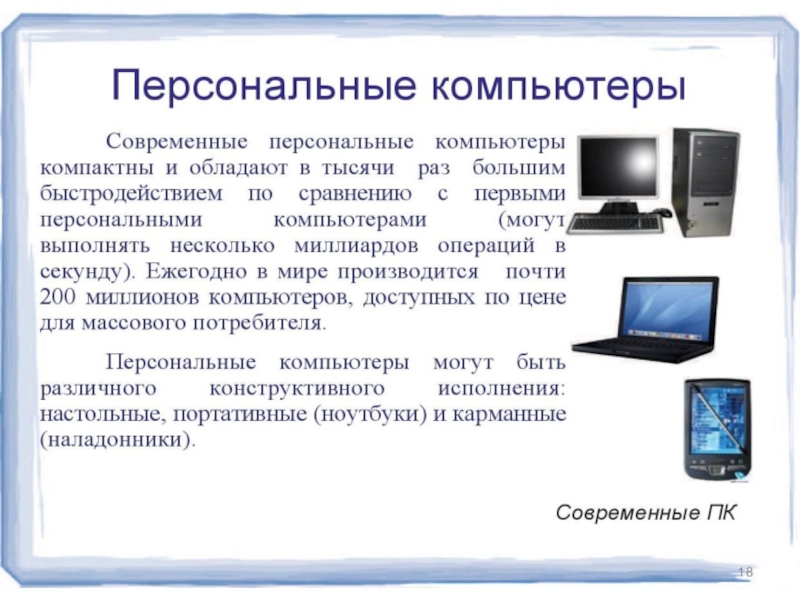 Персональные компьютеры

Современные персональные компьютеры компактны и обладают в тысячи раз большим быстродействием по сравнению с первыми персональными компьютерами (могут выполнять несколько миллиардов операций в секунду). Ежегодно в мире производится почти 200 миллионов компьютеров, доступных по цене для массового потребителя.

Персональные компьютеры могут быть различного конструктивного исполнения: настольные, портативные (ноутбуки) и карманные (наладонники).

Современные ПК

18